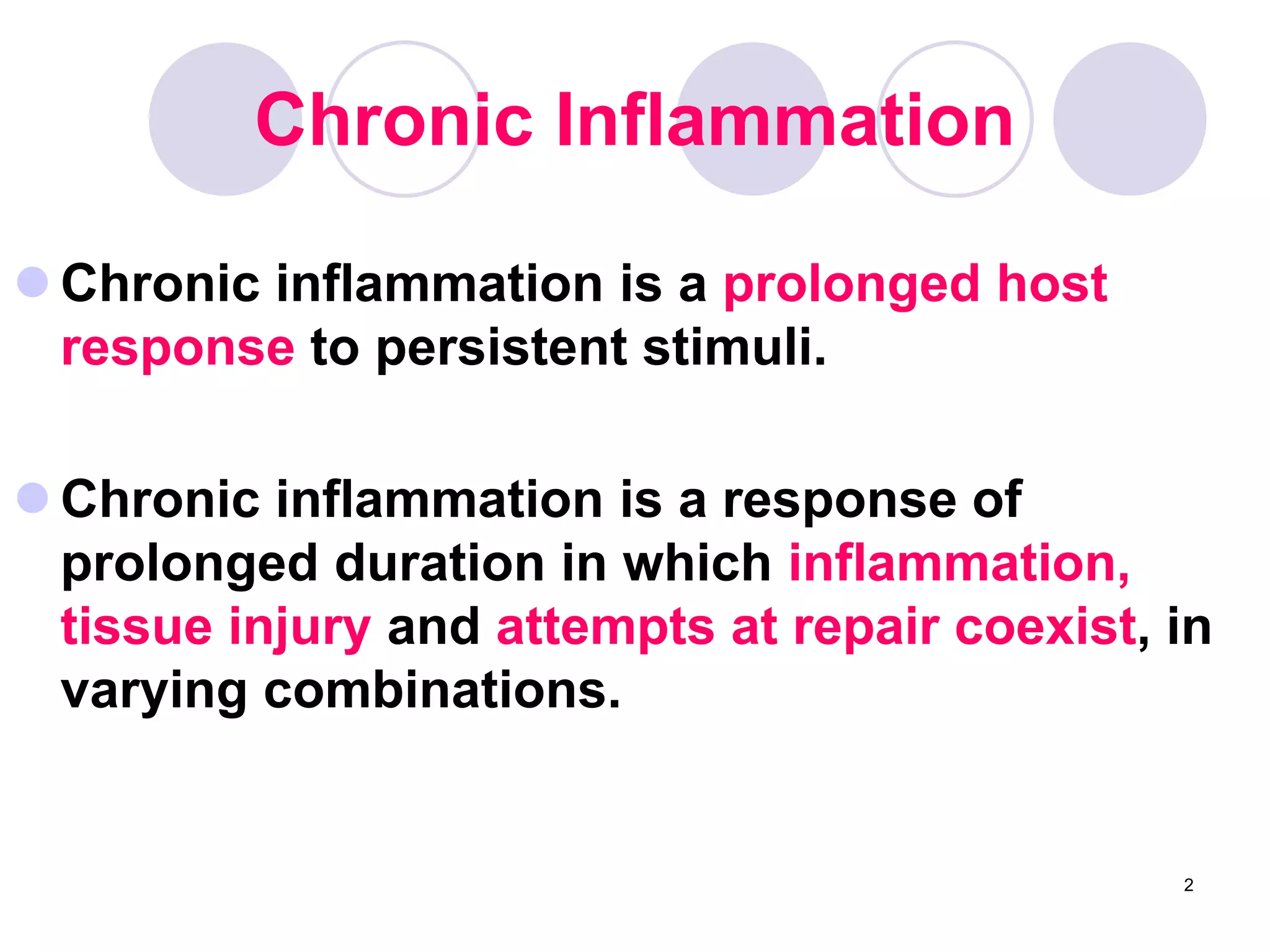 Chronic Inflammation

Chronic inflammation is a prolonged host response to persistent stimuli.

Chronic inflammation is a response of prolonged duration in which inflammation, tissue injury and attempts at repair coexist, in varying combinations.

2